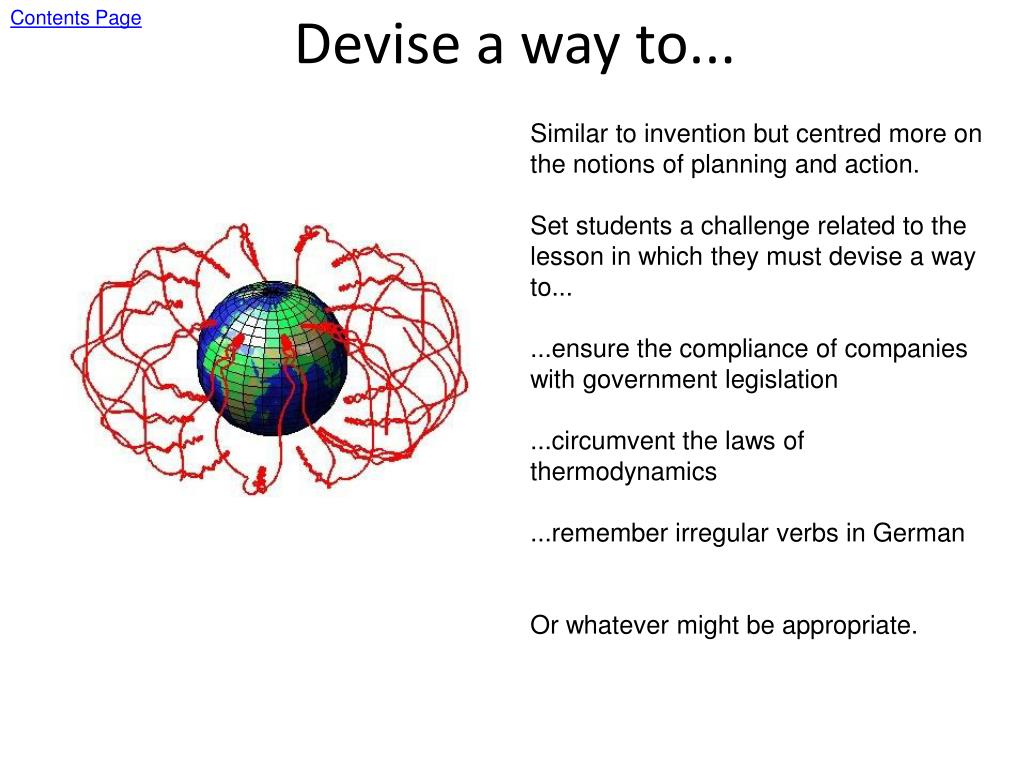 Contents Page

Devise a way to...

Similar to invention but centred more on the notions of planning and action.

Set students a challenge related to the lesson in which they must devise a way to...

...ensure the compliance of companies with government legislation

...circumvent the laws of thermodynamics

...remember irregular verbs in German

Or whatever might be appropriate.